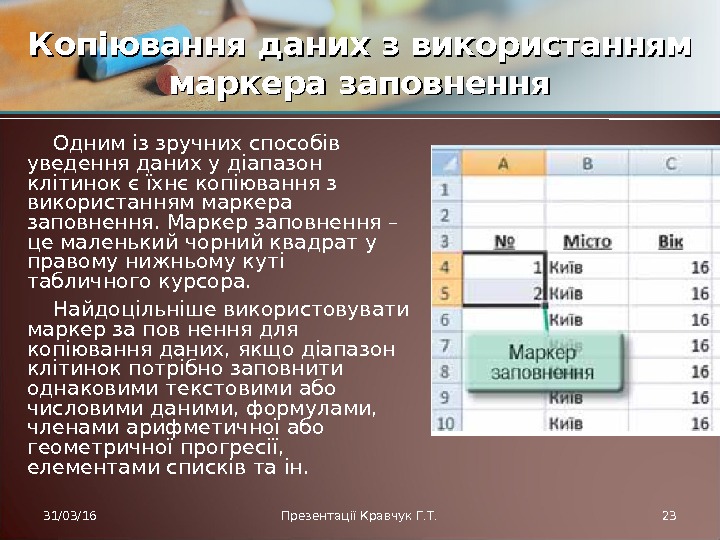 Копіювання даних з використанням маркера заповнення

Одним із зручних способів уведення даних у діапазон клітинок є їхнє копіювання з використанням маркера заповнення. Маркер заповнення – це маленький чорний квадрат у правому нижньому куті табличного курсора.

Найдоцільніше використовувати маркер за пов нення для копіювання даних, якщо діапазон клітинок потрібно заповнити однаковими текстовими або числовими даними, формулами, членами арифметичної або геометричної прогресії, елементами списків та ін.

| | A | B | C |
|---|---|---|---|
| 1 | | | |
| 2 | | | |
| 3 | № | Місто | Вік |
| 4 | 1 | Київ | 16 |
| 5 | 2 | Київ | 16 |
| 6 | | Київ | 16 |
| 7 | | | 16 |
| 8 | | | 16 |
| 9 | | Київ | 16 |
| 10 | | Київ | 16 |

Маркер заповнення

31/03/16 Презентації Кравчук Г.Т. 23